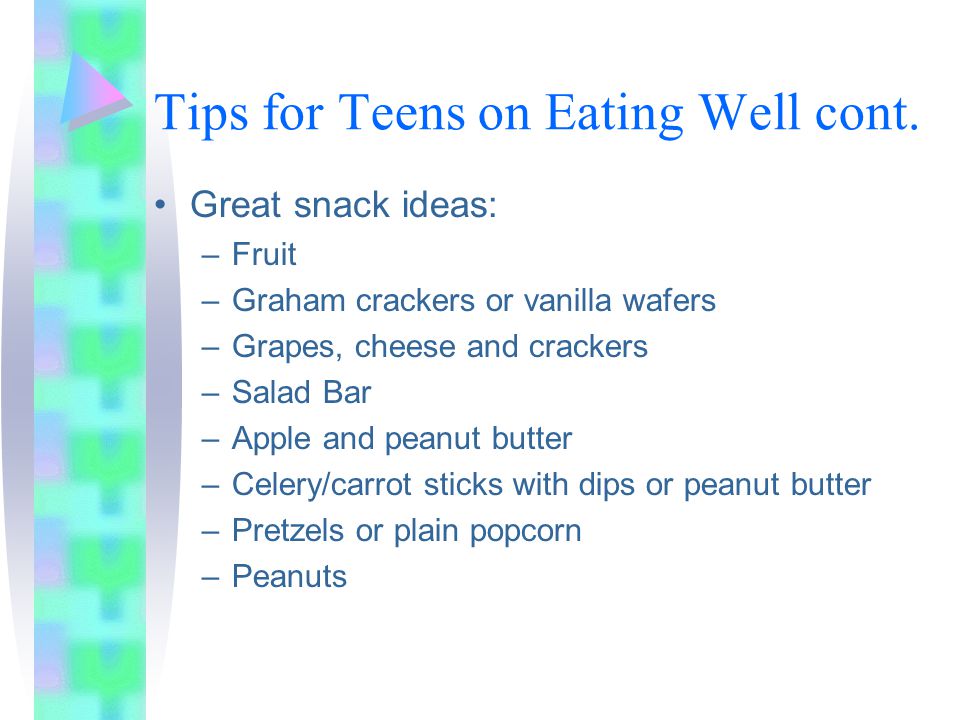 Tips for Teens on Eating Well cont.

• Great snack ideas:
– Fruit
– Graham crackers or vanilla wafers
– Grapes, cheese and crackers
– Salad Bar
– Apple and peanut butter
– Celery/carrot sticks with dips or peanut butter
– Pretzels or plain popcorn
– Peanuts